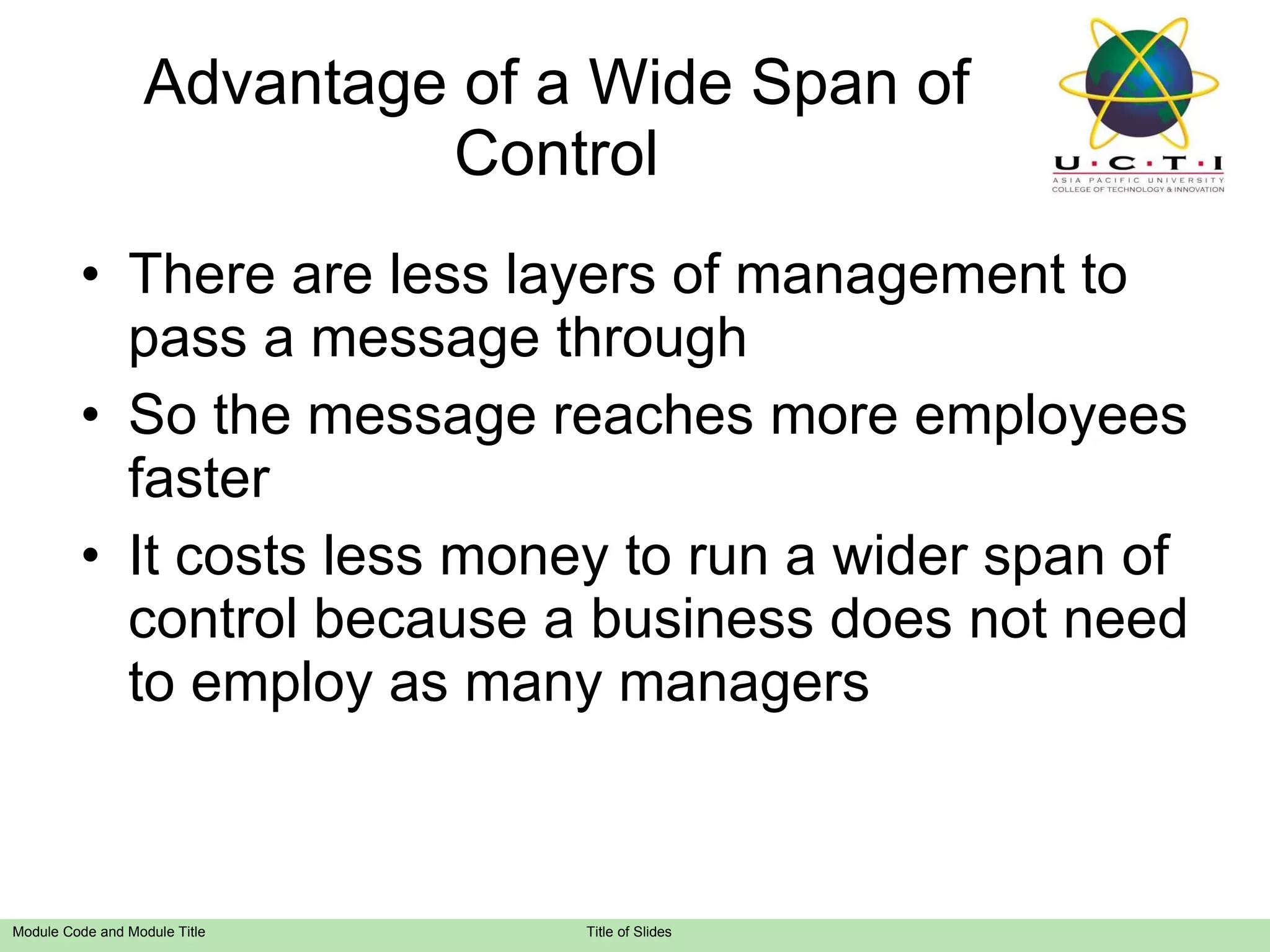 Advantage of a Wide Span of Control

U·C·T·I
ASIA PACIFIC UNIVERSITY
COLLEGE OF TECHNOLOGY & INNOVATION

• There are less layers of management to pass a message through
• So the message reaches more employees faster
• It costs less money to run a wider span of control because a business does not need to employ as many managers

Module Code and Module Title
Title of Slides